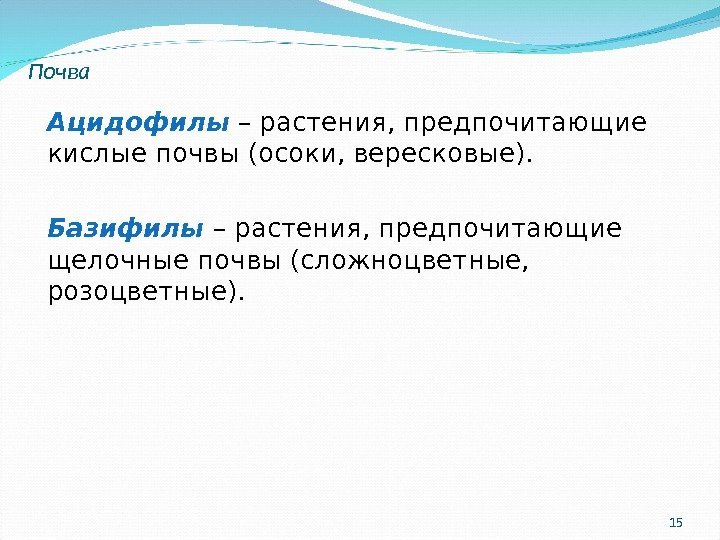 Почва

Ацидофилы – растения, предпочитающие кислые почвы (осоки, вересковые).

Базифилы – растения, предпочитающие щелочные почвы (сложноцветные, розоцветные).

15